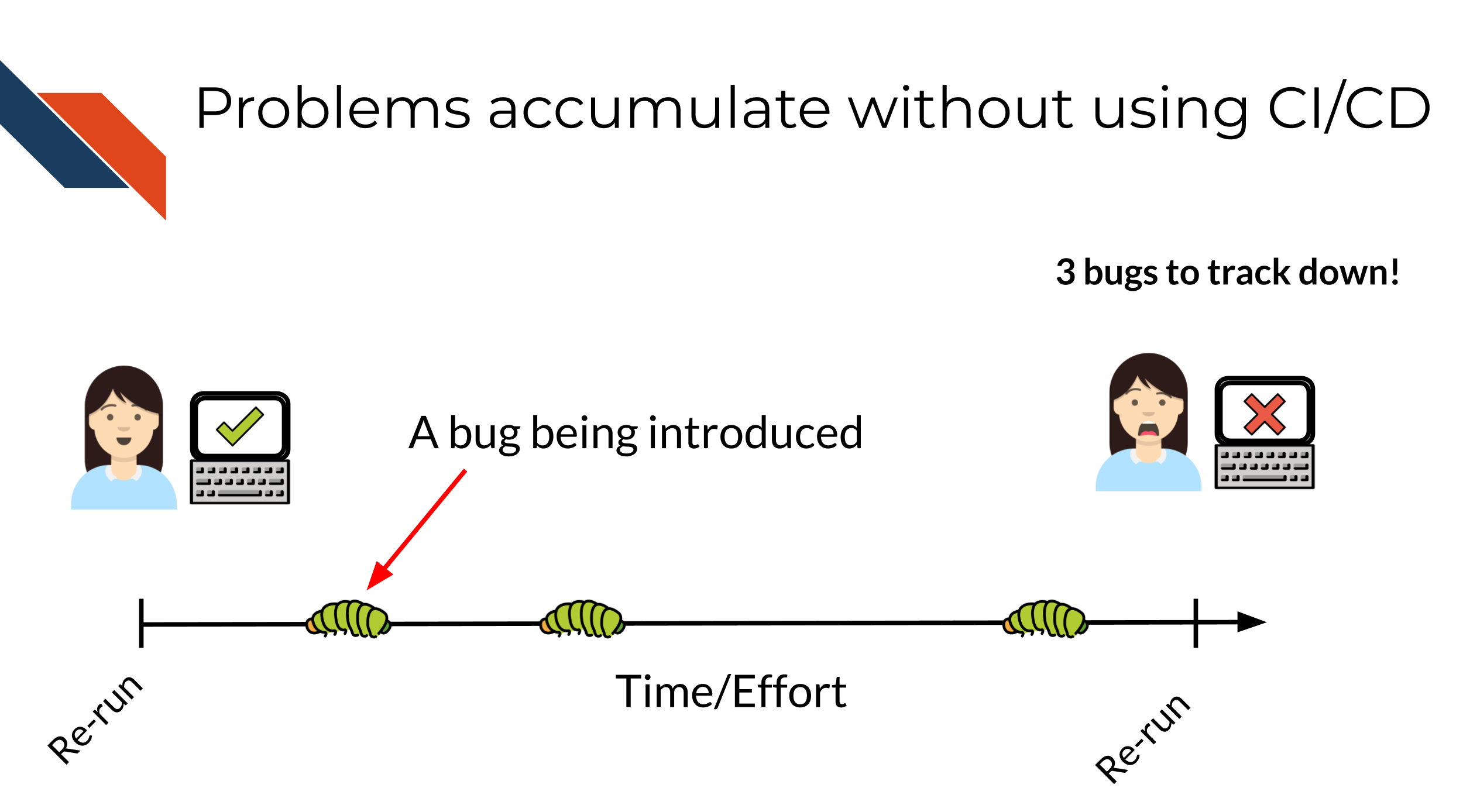 Problems accumulate without using CI/CD

3 bugs to track down!

A bug being introduced

Re-run

Time/Effort

Re-run